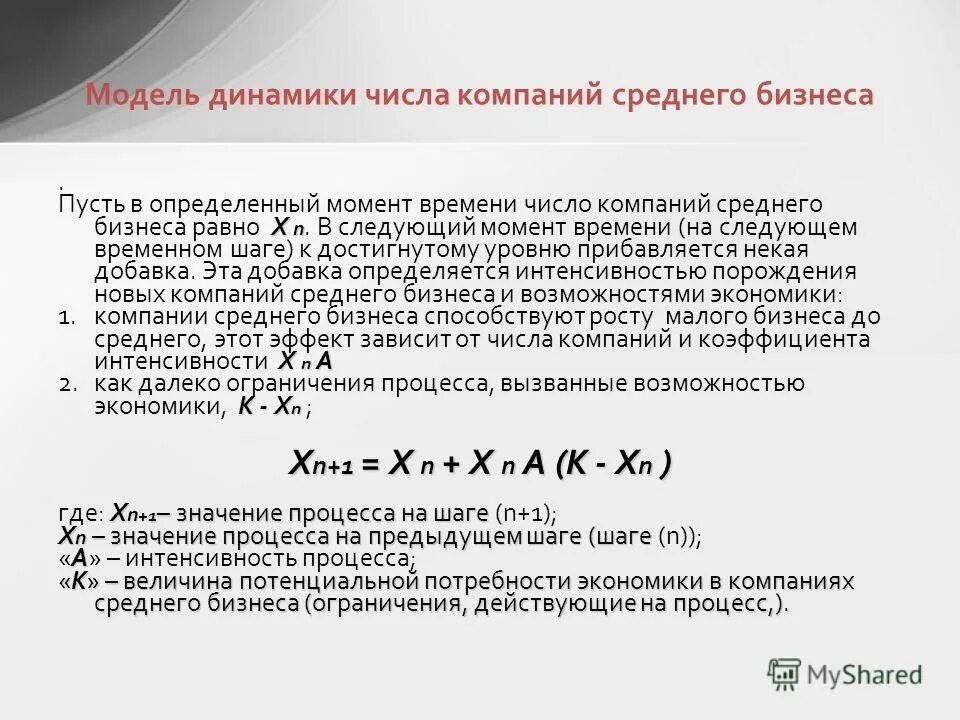 Модель динамики числа компаний среднего бизнеса

.
Пусть в определенный момент времени число компаний среднего бизнеса равно $X_n$. В следующий момент времени (на следующем временном шаге) к достигнутому уровню прибавляется некая добавка. Эта добавка определяется интенсивностью порождения новых компаний среднего бизнеса и возможностями экономики:
1. компании среднего бизнеса способствуют росту малого бизнеса до среднего, этот эффект зависит от числа компаний и коэффициента интенсивности $X_n A$
2. как далеко ограничения процесса, вызванные возможностью экономики, $K - X_n$ ;

$X_{n+1} = X_n + X_n A (K - X_n)$

где: $X_{n+1}$– значение процесса на шаге (n+1);
$X_n$ – значение процесса на предыдущем шаге (шаге (n));
«$A$» – интенсивность процесса;
«$K$» – величина потенциальной потребности экономики в компаниях среднего бизнеса (ограничения, действующие на процесс,).

MyShared